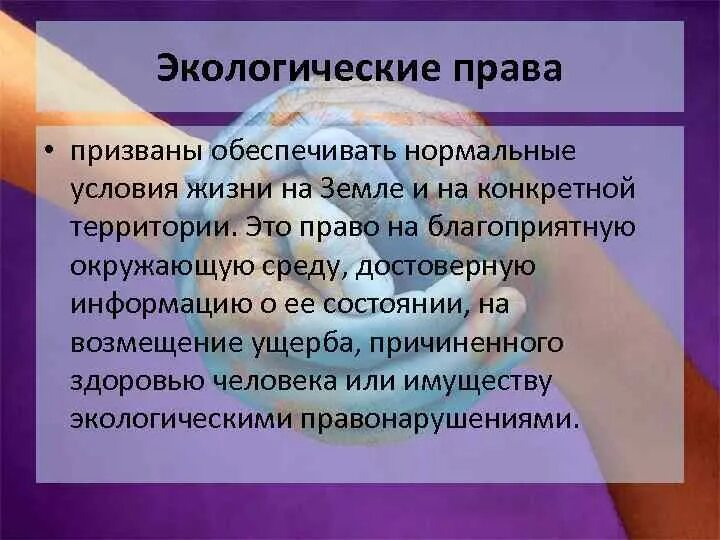 Экологические права

• призваны обеспечивать нормальные условия жизни на Земле и на конкретной территории. Это право на благоприятную окружающую среду, достоверную информацию о ее состоянии, на возмещение ущерба, причиненного здоровью человека или имуществу экологическими правонарушениями.